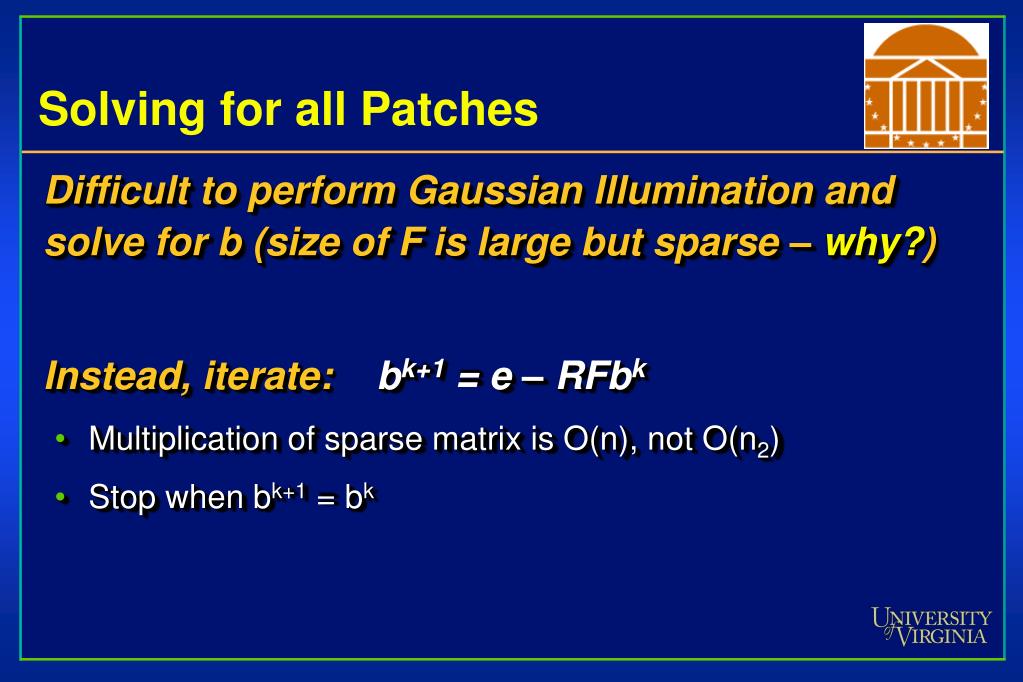 Solving for all Patches

Difficult to perform Gaussian Illumination and solve for b (size of F is large but sparse – why?)

Instead, iterate: $b^{k+1} = e - RFb^k$

• Multiplication of sparse matrix is O(n), not O($n_2$)

• Stop when $b^{k+1} = b^k$

UNIVERSITY of VIRGINIA